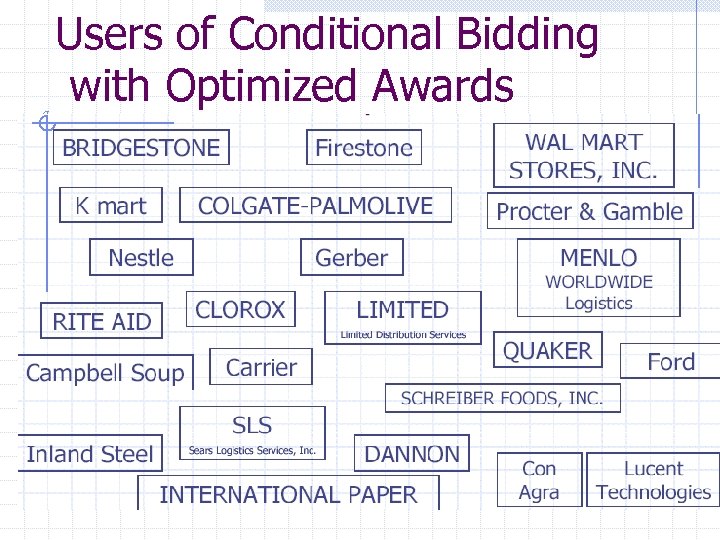 Users of Conditional Bidding with Optimized Awards

BRIDGESTONE

Firestone

WAL MART STORES, INC.

K mart

COLGATE-PALMOLIVE

Procter & Gamble

Nestle

Gerber

MENLO WORLDWIDE Logistics

RITE AID

CLOROX

LIMITED Limited Distribution Services

QUAKER

Ford

Campbell Soup

Carrier

SCHREIBER FOODS, INC.

SLS Sears Logistics Services, Inc.

Inland Steel

DANNON

Con Agra

Lucent Technologies

INTERNATIONAL PAPER